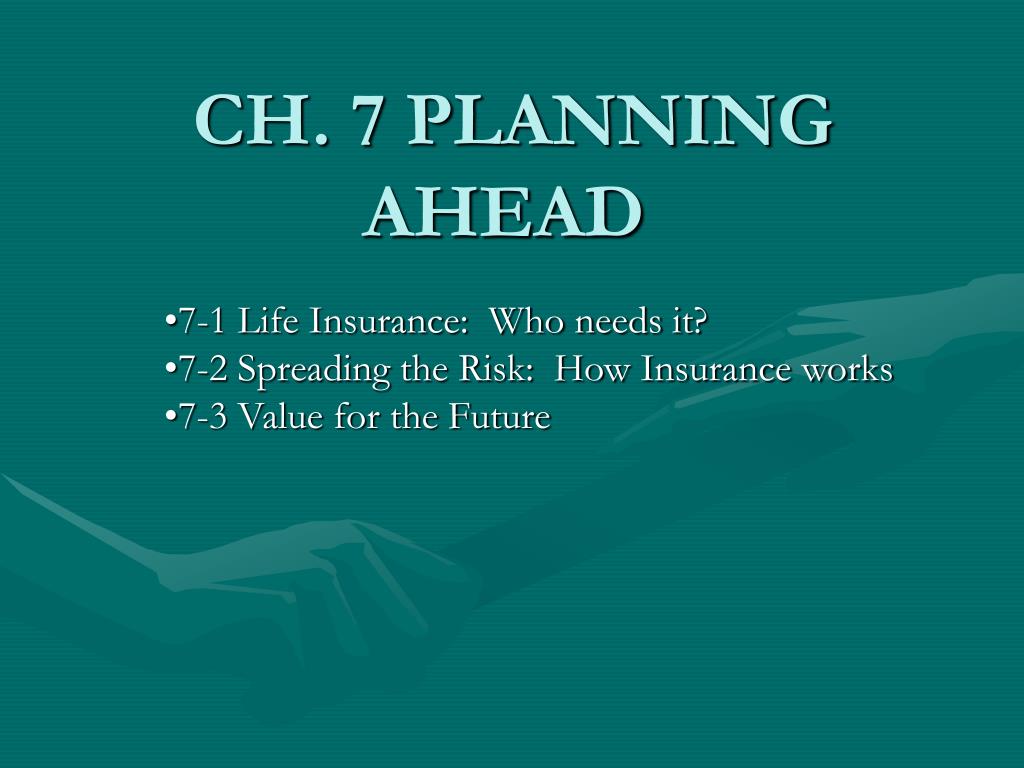 CH. 7 PLANNING AHEAD

•7-1 Life Insurance: Who needs it?
•7-2 Spreading the Risk: How Insurance works
•7-3 Value for the Future